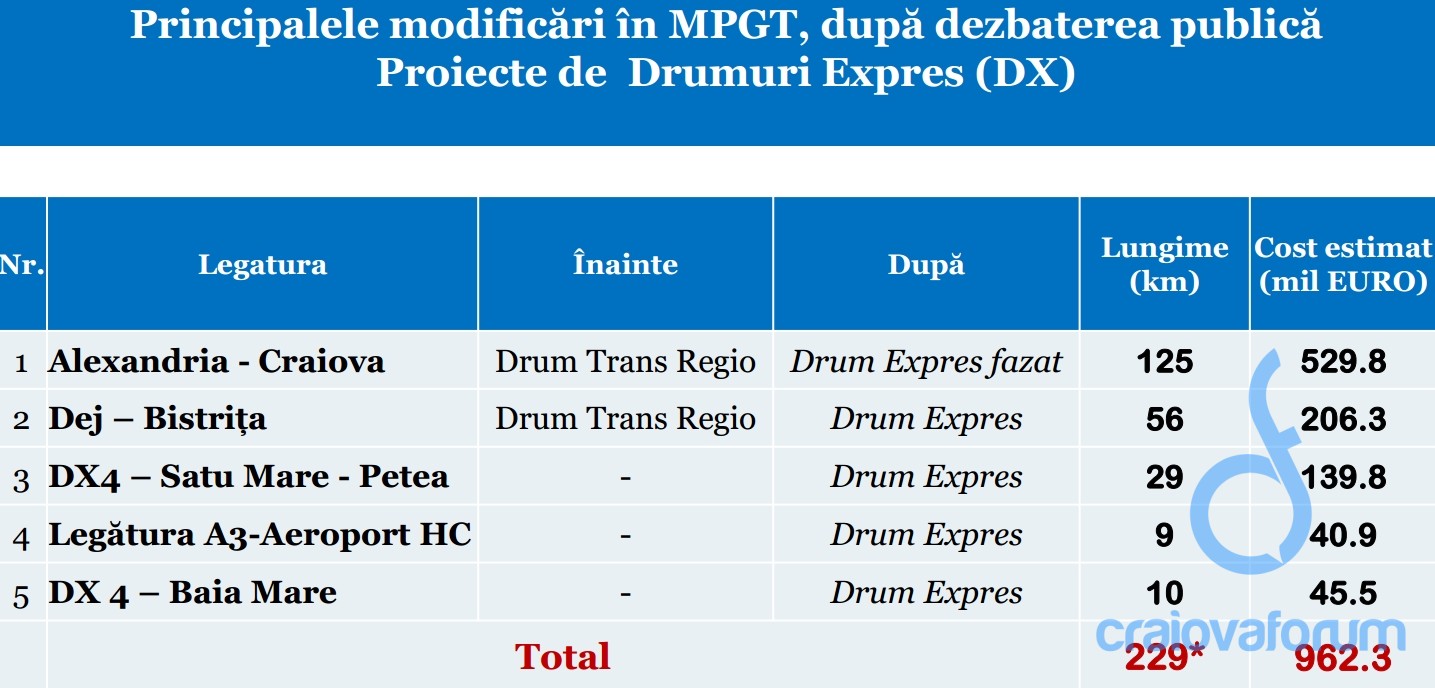 Principalele modificări în MPGT, după dezbaterea publică
Proiecte de Drumuri Expres (DX)

| Nr. | Legatura | Înainte | După | Lungime (km) | Cost estimat (mil EURO) |
|---|---|---|---|---|---|
| 1 | Alexandria - Craiova | Drum Trans Regio | Drum Expres fazat | 125 | 529.8 |
| 2 | Dej – Bistrița | Drum Trans Regio | Drum Expres | 56 | 206.3 |
| 3 | DX4 – Satu Mare - Petea | - | Drum Expres | 29 | 139.8 |
| 4 | Legătura A3-Aeroport HC | - | Drum Expres | 9 | 40.9 |
| 5 | DX 4 – Baia Mare | - | Drum Expres | 10 | 45.5 |
| | Total | | | 229* | 962.3 |

craiovaforum